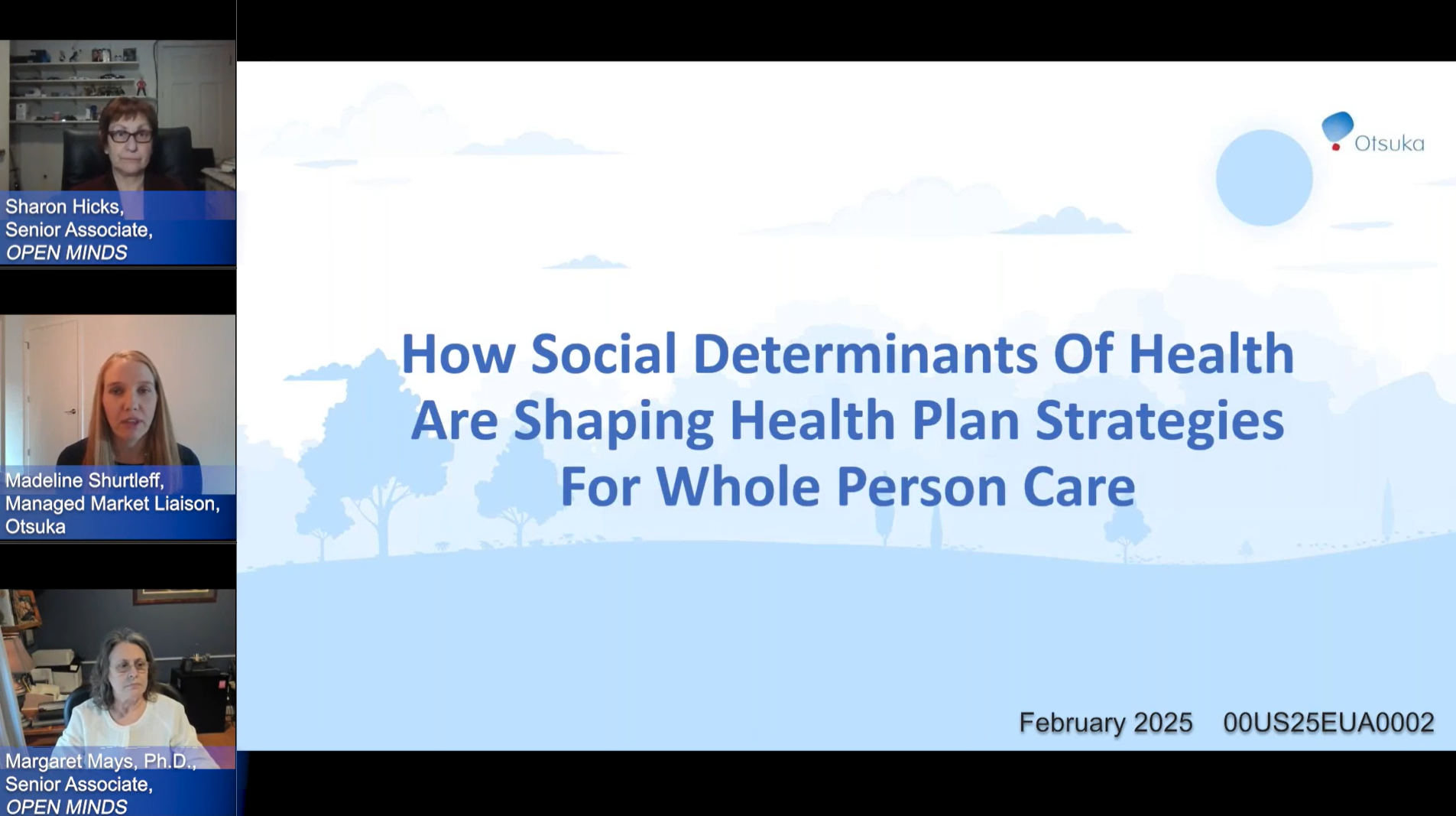 Sharon Hicks,
Senior Associate,
OPEN MINDS

Madeline Shurtleff,
Managed Market Liaison,
Otsuka

Margaret Mays, Ph.D.,
Senior Associate,
OPEN MINDS

Otsuka

How Social Determinants Of Health Are Shaping Health Plan Strategies For Whole Person Care

February 2025 00US25EUA0002